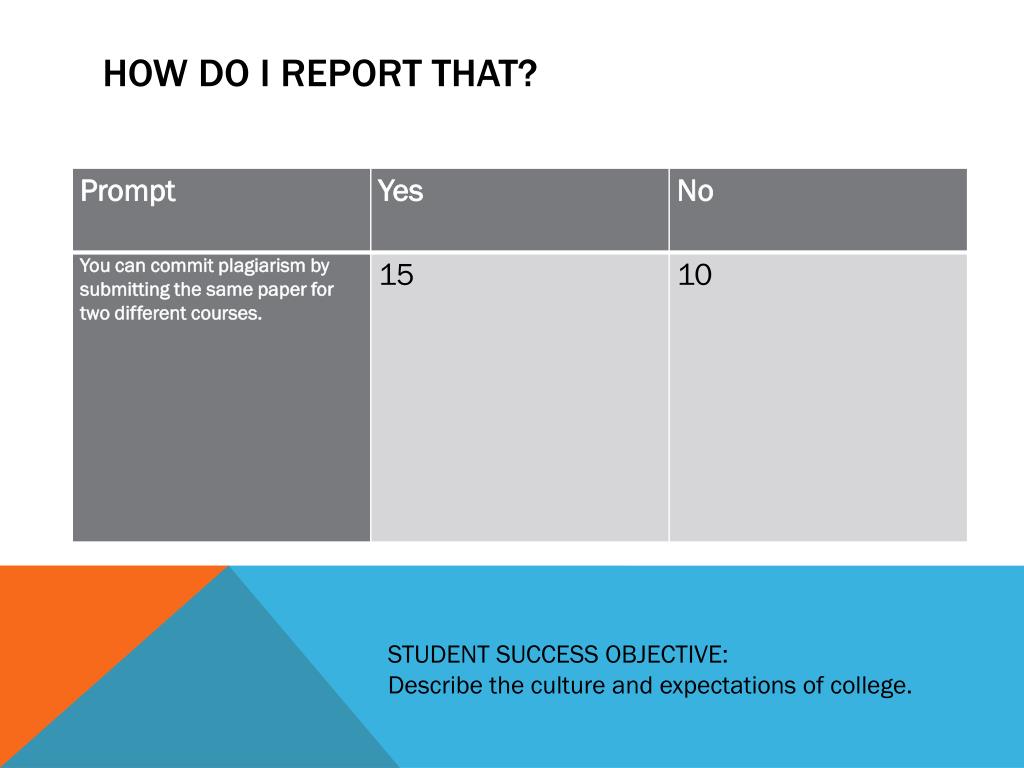 HOW DO I REPORT THAT?

| Prompt | Yes | No |
|---|---|---|
| You can commit plagiarism by submitting the same paper for two different courses. | 15 | 10 |

STUDENT SUCCESS OBJECTIVE:
Describe the culture and expectations of college.